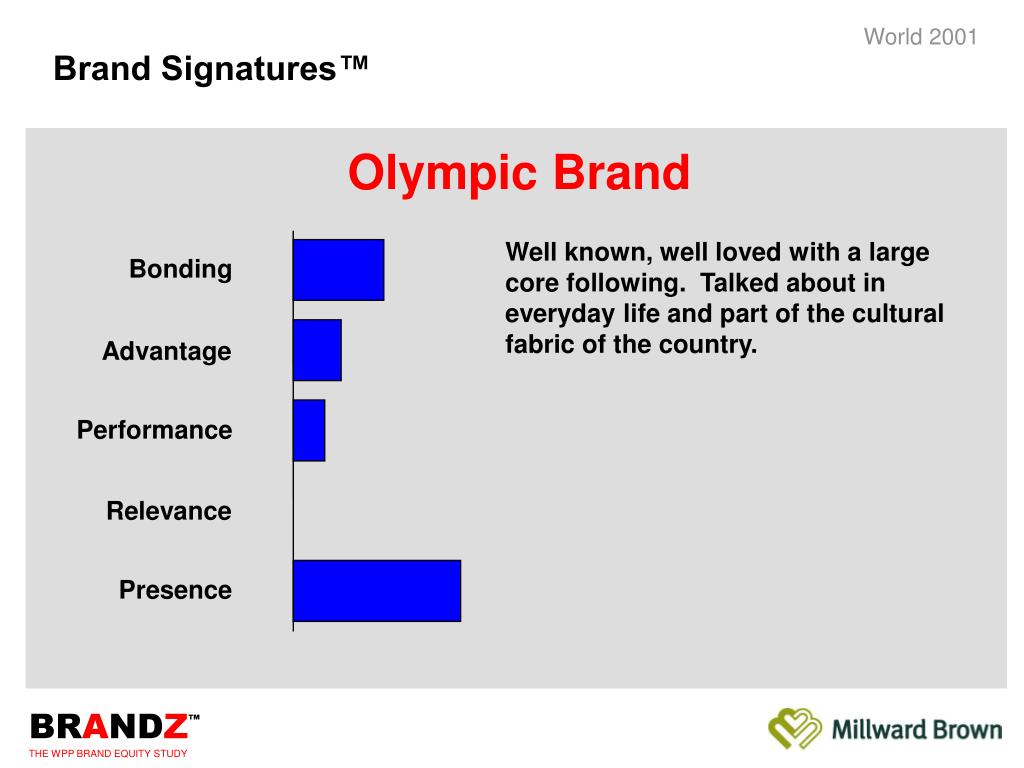 World 2001

Brand Signatures™

Olympic Brand

Bonding

Advantage

Performance

Relevance

Presence

Well known, well loved with a large core following. Talked about in everyday life and part of the cultural fabric of the country.

BRANDZ™
THE WPP BRAND EQUITY STUDY

Millward Brown